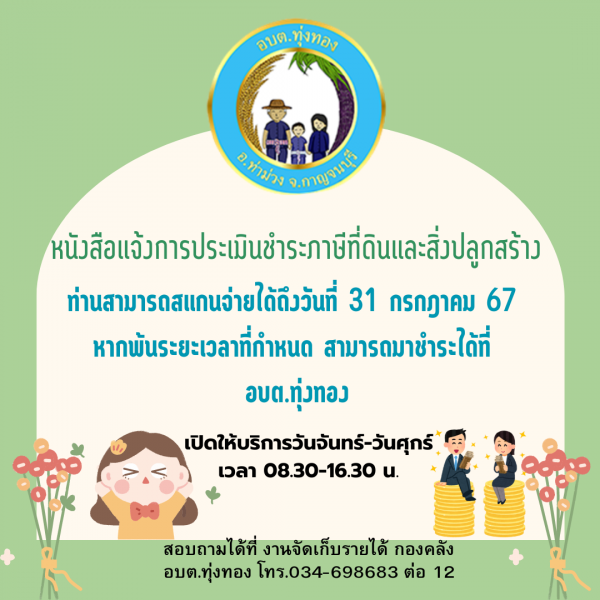 อบต.ทุ่งทอง
อ.ท่าม่วง จ.กาญจนบุรี

หนังสือแจ้งการประเมินชำระภาษีที่ดินและสิ่งปลูกสร้าง

ท่านสามารถสแกนจ่ายได้ถึงวันที่ 31 กรกฎาคม 67

หากพ้นระยะเวลาที่กำหนด สามารถมาชำระได้ที่

อบต.ทุ่งทอง

เปิดให้บริการวันจันทร์-วันศุกร์

เวลา 08.30-16.30 น.

สอบถามได้ที่ งานจัดเก็บรายได้ กองคลัง
อบต.ทุ่งทอง โทร.034-698683 ต่อ 12